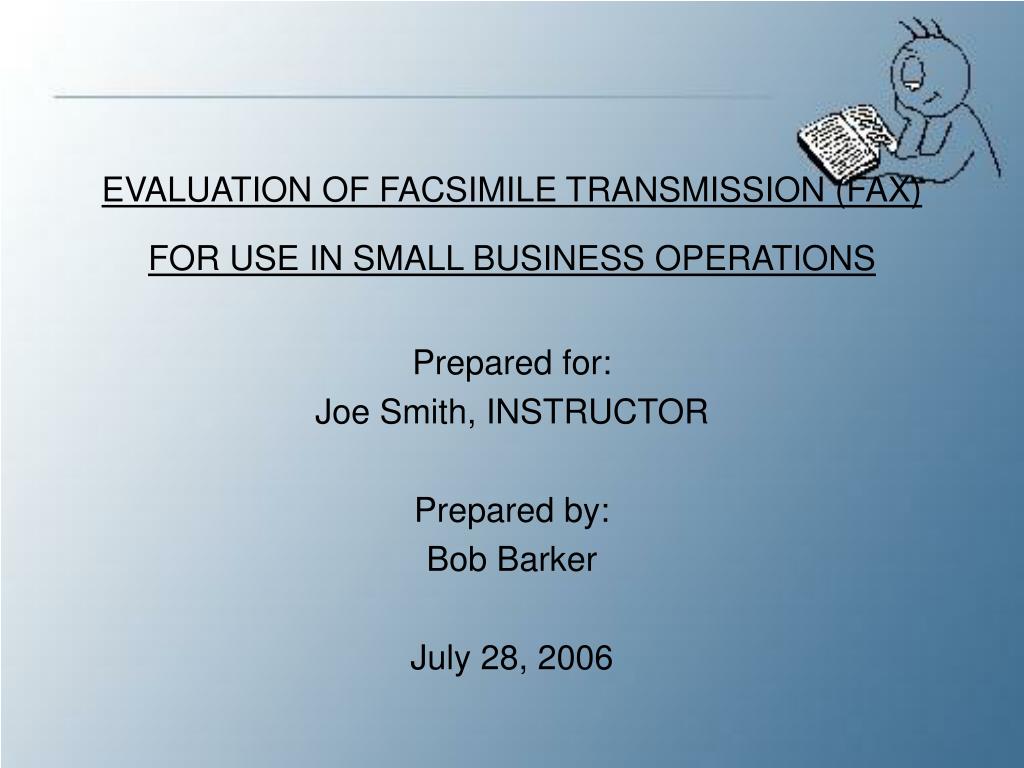 EVALUATION OF FACSIMILE TRANSMISSION (FAX)

FOR USE IN SMALL BUSINESS OPERATIONS

Prepared for:
Joe Smith, INSTRUCTOR

Prepared by:
Bob Barker

July 28, 2006